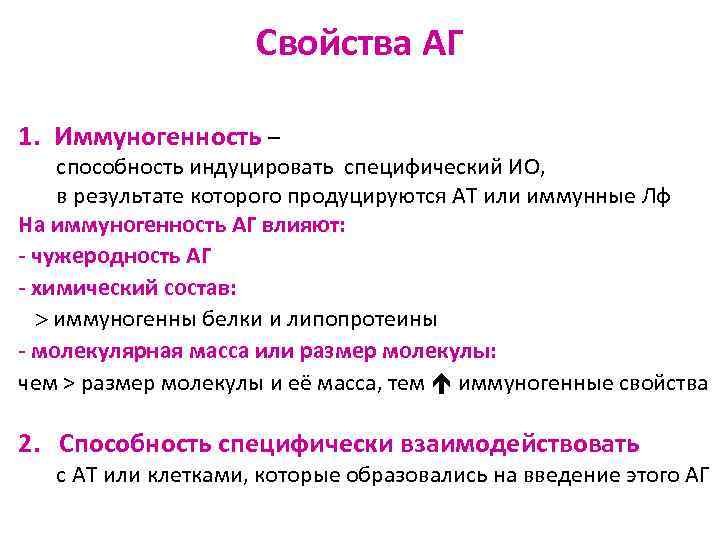 Свойства АГ

1. Иммуногенность –
способность индуцировать специфический ИО,
в результате которого продуцируются АТ или иммунные Лф

На иммуногенность АГ влияют:
- чужеродность АГ
- химический состав:
> иммуногенны белки и липопротеины
- молекулярная масса или размер молекулы:
чем > размер молекулы и её масса, тем ↑ иммуногенные свойства

2. Способность специфически взаимодействовать
с АТ или клетками, которые образовались на введение этого АГ